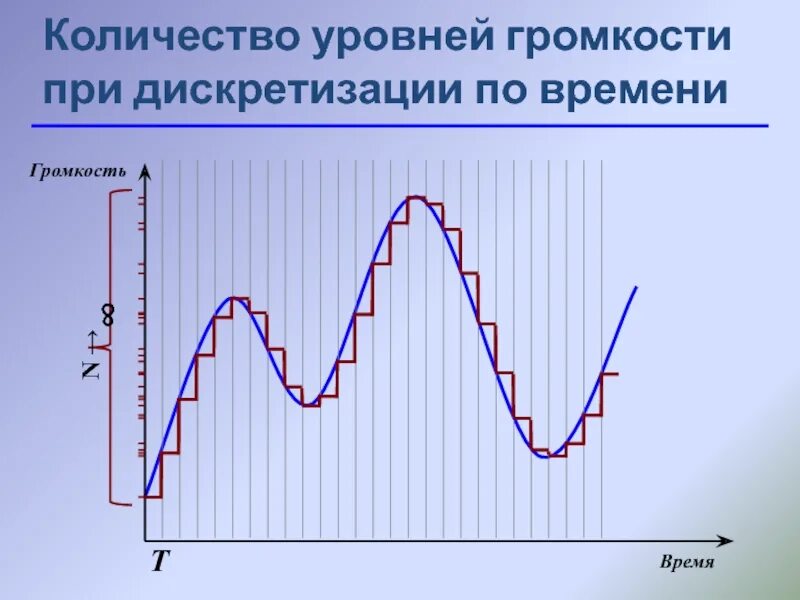 Количество уровней громкости при дискретизации по времени

Громкость

$N \to \infty$

T

Время